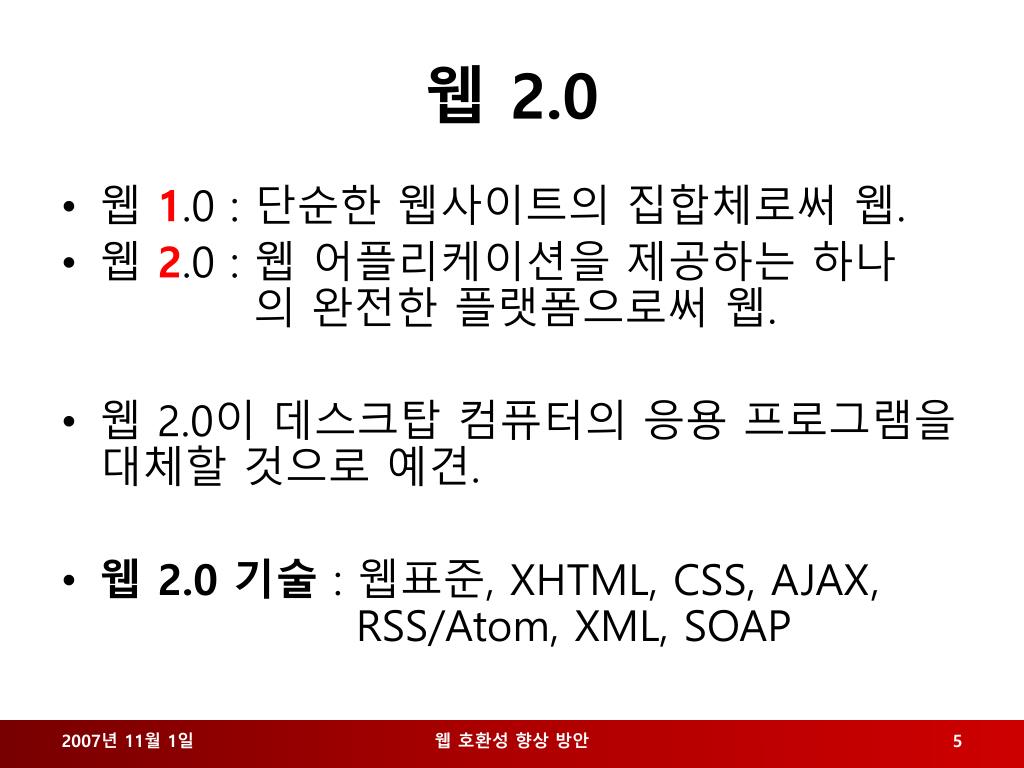 웹 2.0

• 웹 1.0 : 단순한 웹사이트의 집합체로써 웹.
• 웹 2.0 : 웹 어플리케이션을 제공하는 하나의 완전한 플랫폼으로써 웹.

• 웹 2.0이 데스크탑 컴퓨터의 응용 프로그램을 대체할 것으로 예견.

• 웹 2.0 기술 : 웹표준, XHTML, CSS, AJAX, RSS/Atom, XML, SOAP

2007년 11월 1일

웹 호환성 향상 방안

5